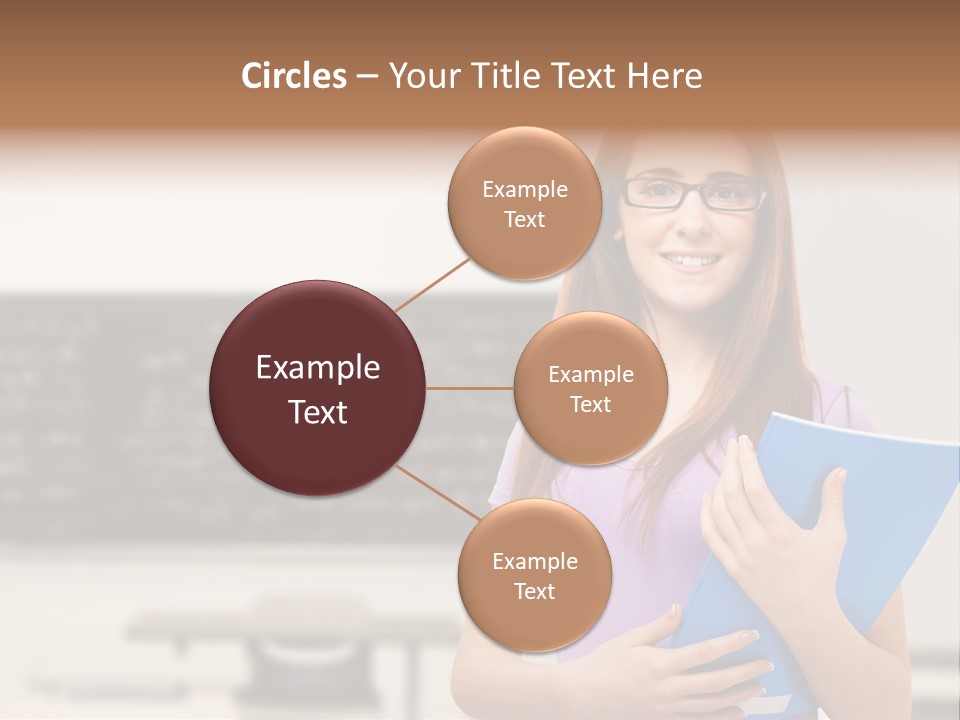 Circles – Your Title Text Here

Example Text

Example Text

Example Text

Example Text